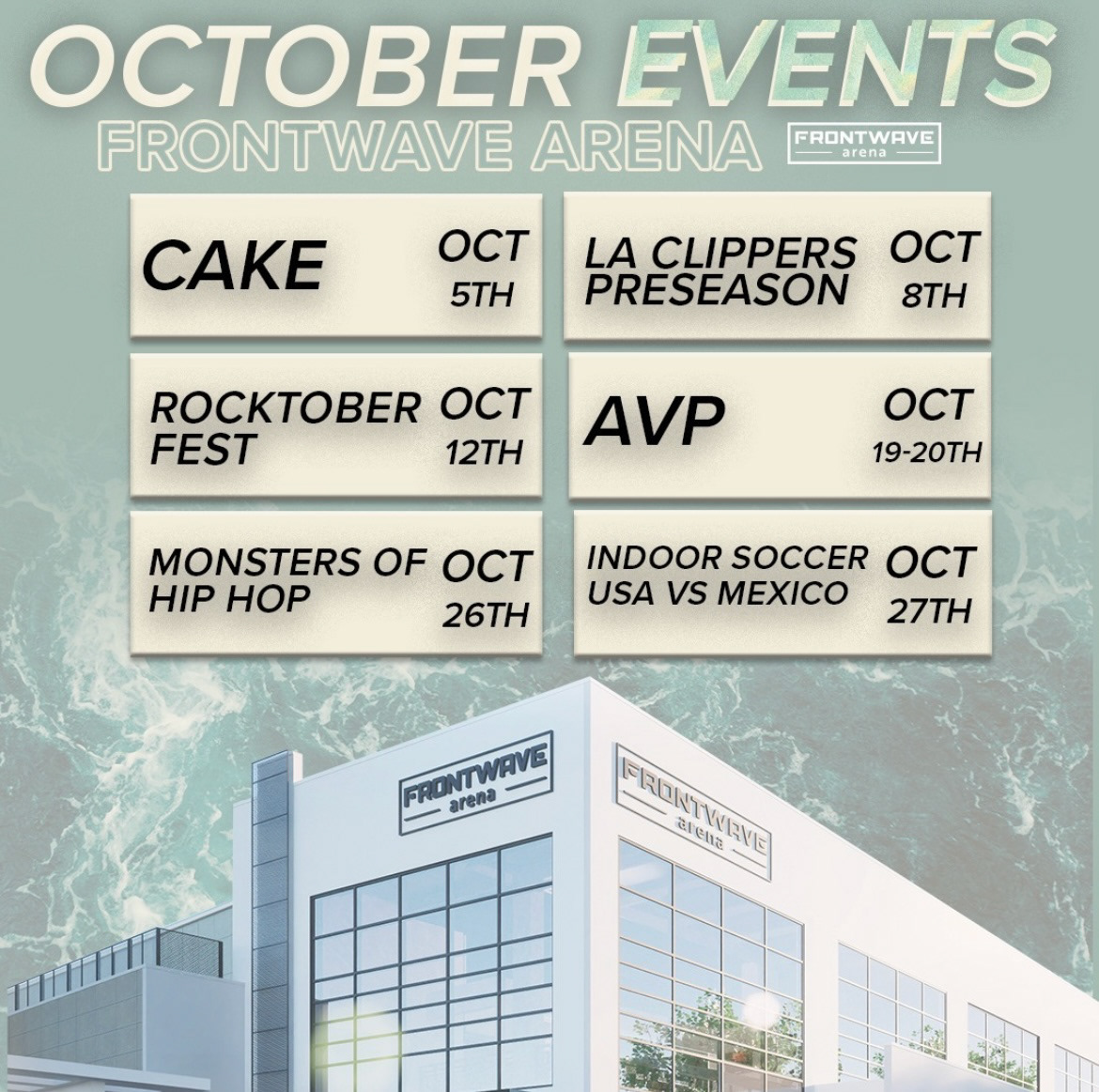 OCTOBER EVENTS
FRONTWAVE ARENA
FRONTWAVE arena

CAKE OCT 5TH

LA CLIPPERS PRESEASON OCT 8TH

ROCKTOBER FEST OCT 12TH

AVP OCT 19-20TH

MONSTERS OF HIP HOP OCT 26TH

INDOOR SOCCER USA VS MEXICO OCT 27TH

FRONTWAVE arena

FRONTWAVE arena